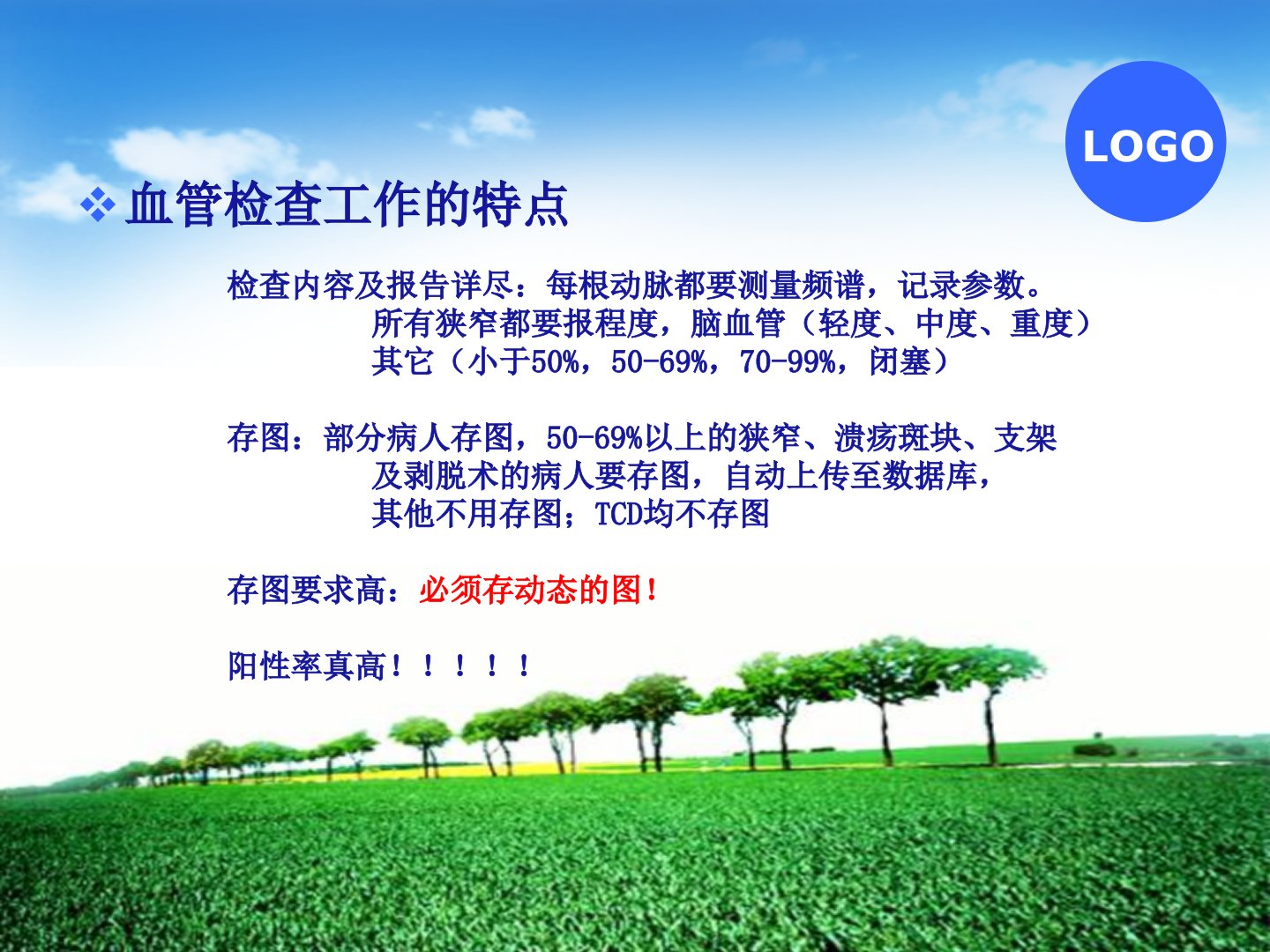 LOGO

❖ 血管检查工作的特点

检查内容及报告详尽：每根动脉都要测量频谱，记录参数。
所有狭窄都要报程度，脑血管（轻度、中度、重度）
其它（小于50%，50-69%，70-99%，闭塞）

存图：部分病人存图，50-69%以上的狭窄、溃疡斑块、支架
及剥脱术的病人要存图，自动上传至数据库，
其他不用存图；TCD均不存图

存图要求高：必须存动态的图！

阳性率真高！！！！！